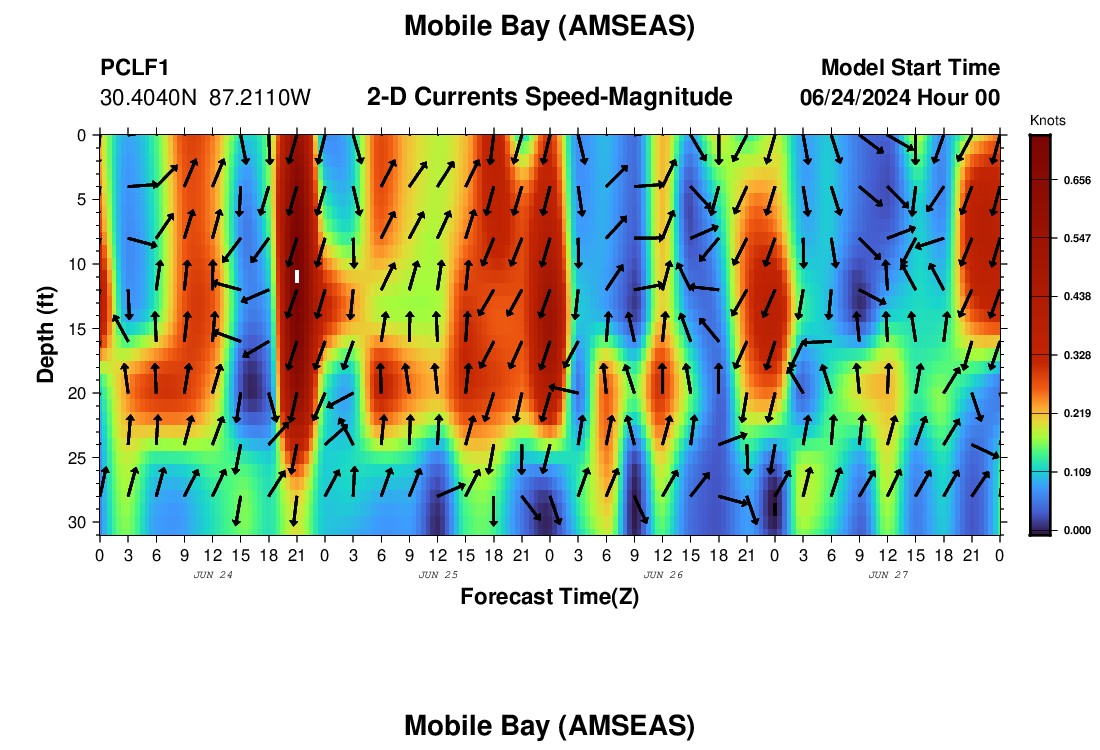 Mobile Bay (AMSEAS)

PCLF1
30.4040N 87.2110W

2-D Currents Speed-Magnitude

Model Start Time
06/24/2024 Hour 00

Knots
0.656
0.547
0.438
0.328
0.219
0.109
0.000

Depth (ft)
0
5
10
15
20
25
30

0 3 6 9 12 15 18 21 0 3 6 9 12 15 18 21 0 3 6 9 12 15 18 21 0 3 6 9 12 15 18 21 0
JUN 24
JUN 25
JUN 26
JUN 27

Forecast Time(Z)

Mobile Bay (AMSEAS)